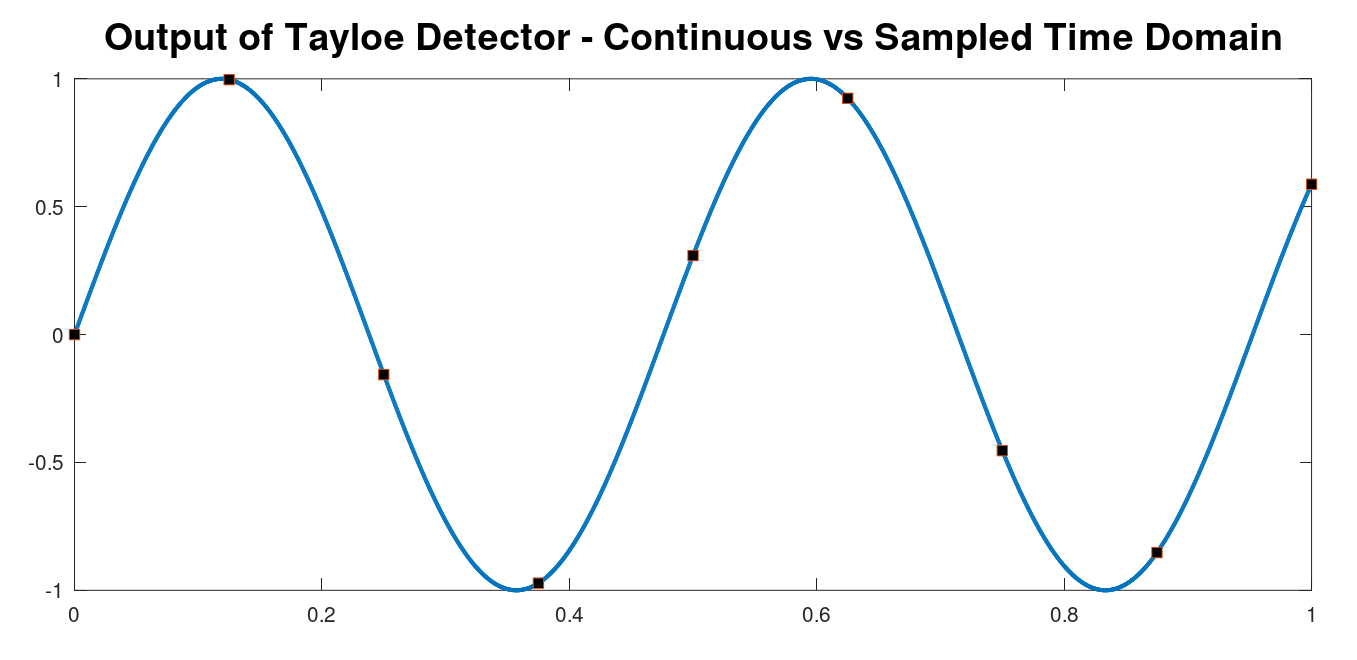 Output of Tayloe Detector - Continuous vs Sampled Time Domain

1
0.5
0
-0.5
-1

0
0.2
0.4
0.6
0.8
1